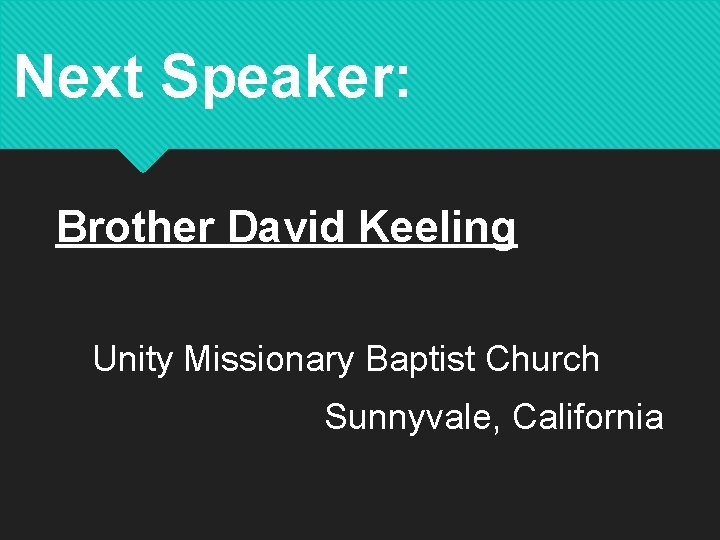 Next Speaker:

Brother David Keeling

Unity Missionary Baptist Church

Sunnyvale, California